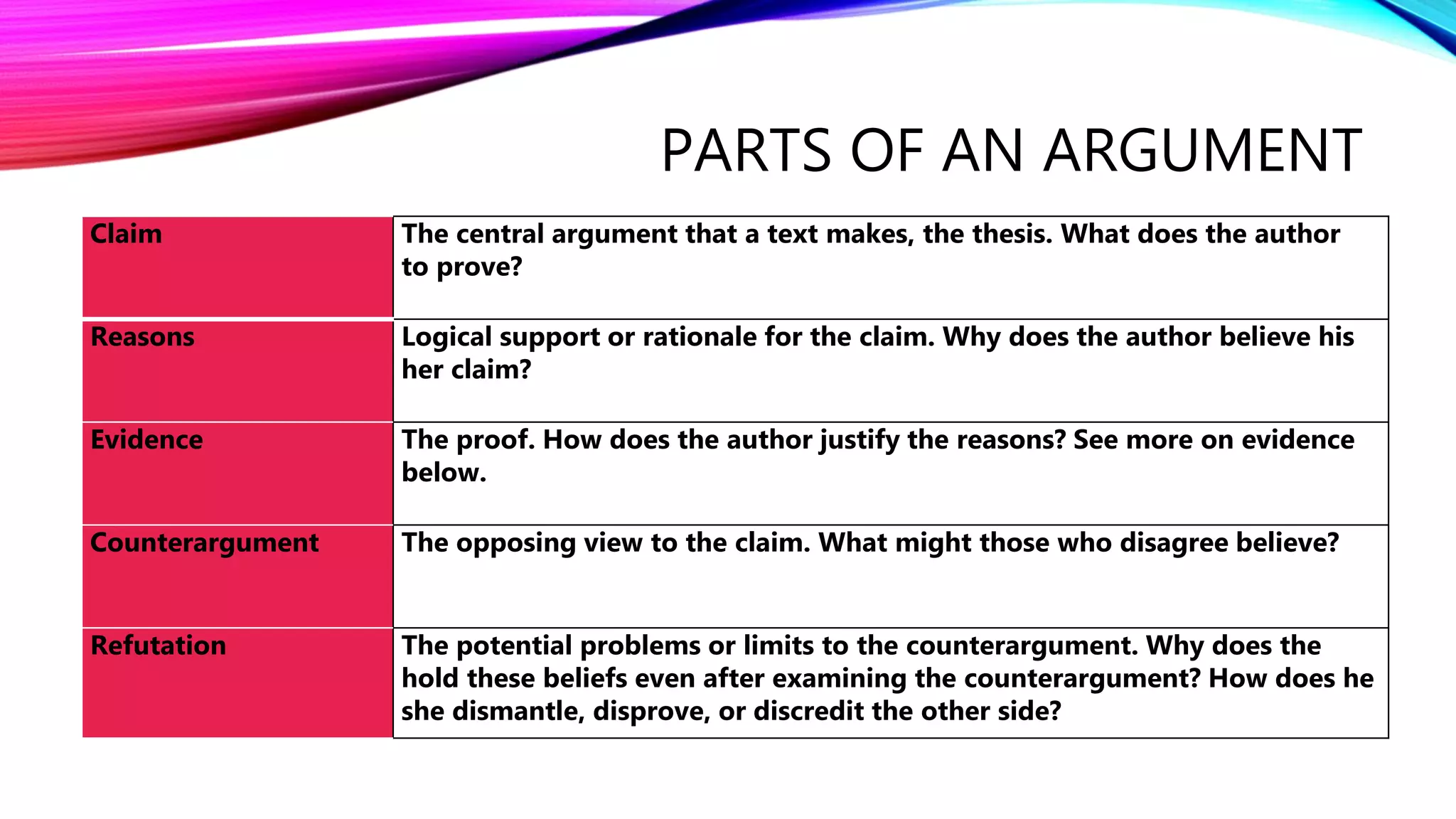 PARTS OF AN ARGUMENT

| Claim | The central argument that a text makes, the thesis. What does the author to prove? |
|---|---|
| Reasons | Logical support or rationale for the claim. Why does the author believe his her claim? |
| Evidence | The proof. How does the author justify the reasons? See more on evidence below. |
| Counterargument | The opposing view to the claim. What might those who disagree believe? |
| Refutation | The potential problems or limits to the counterargument. Why does the hold these beliefs even after examining the counterargument? How does he she dismantle, disprove, or discredit the other side? |